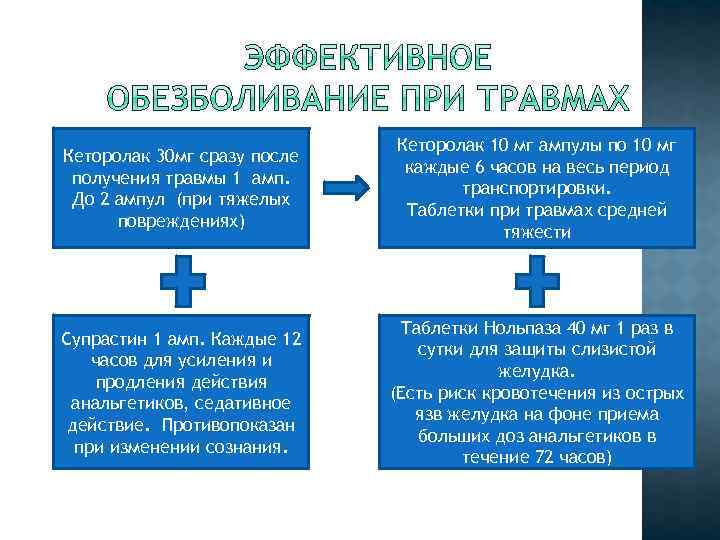 ЭФФЕКТИВНОЕ ОБЕЗБОЛИВАНИЕ ПРИ ТРАВМАХ

Кеторолак 30мг сразу после получения травмы 1 амп. До 2 ампул (при тяжелых повреждениях)

Кеторолак 10 мг ампулы по 10 мг каждые 6 часов на весь период транспортировки.
Таблетки при травмах средней тяжести

Супрастин 1 амп. Каждые 12 часов для усиления и продления действия анальгетиков, седативное действие. Противопоказан при изменении сознания.

Таблетки Нольпаза 40 мг 1 раз в сутки для защиты слизистой желудка.
(Есть риск кровотечения из острых язв желудка на фоне приема больших доз анальгетиков в течение 72 часов)